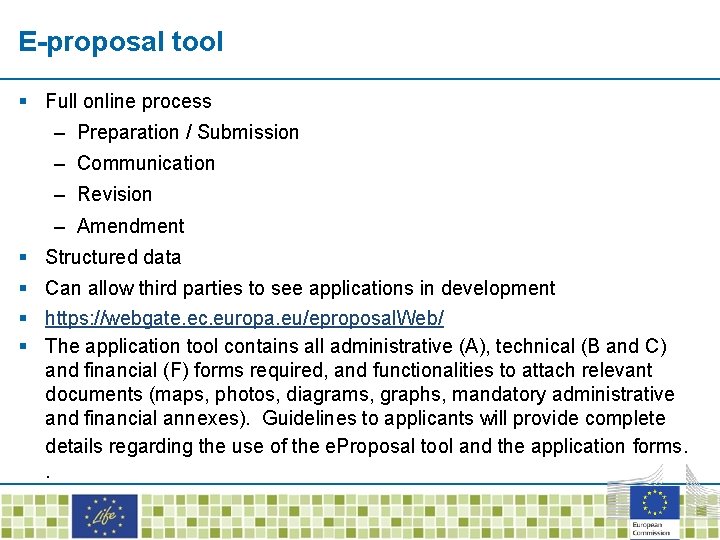 E-proposal tool

▪ Full online process
– Preparation / Submission
– Communication
– Revision
– Amendment
▪ Structured data
▪ Can allow third parties to see applications in development
▪ https://webgate.ec.europa.eu/eproposalWeb/
▪ The application tool contains all administrative (A), technical (B and C) and financial (F) forms required, and functionalities to attach relevant documents (maps, photos, diagrams, graphs, mandatory administrative and financial annexes). Guidelines to applicants will provide complete details regarding the use of the eProposal tool and the application forms.
.

Life

European Commission